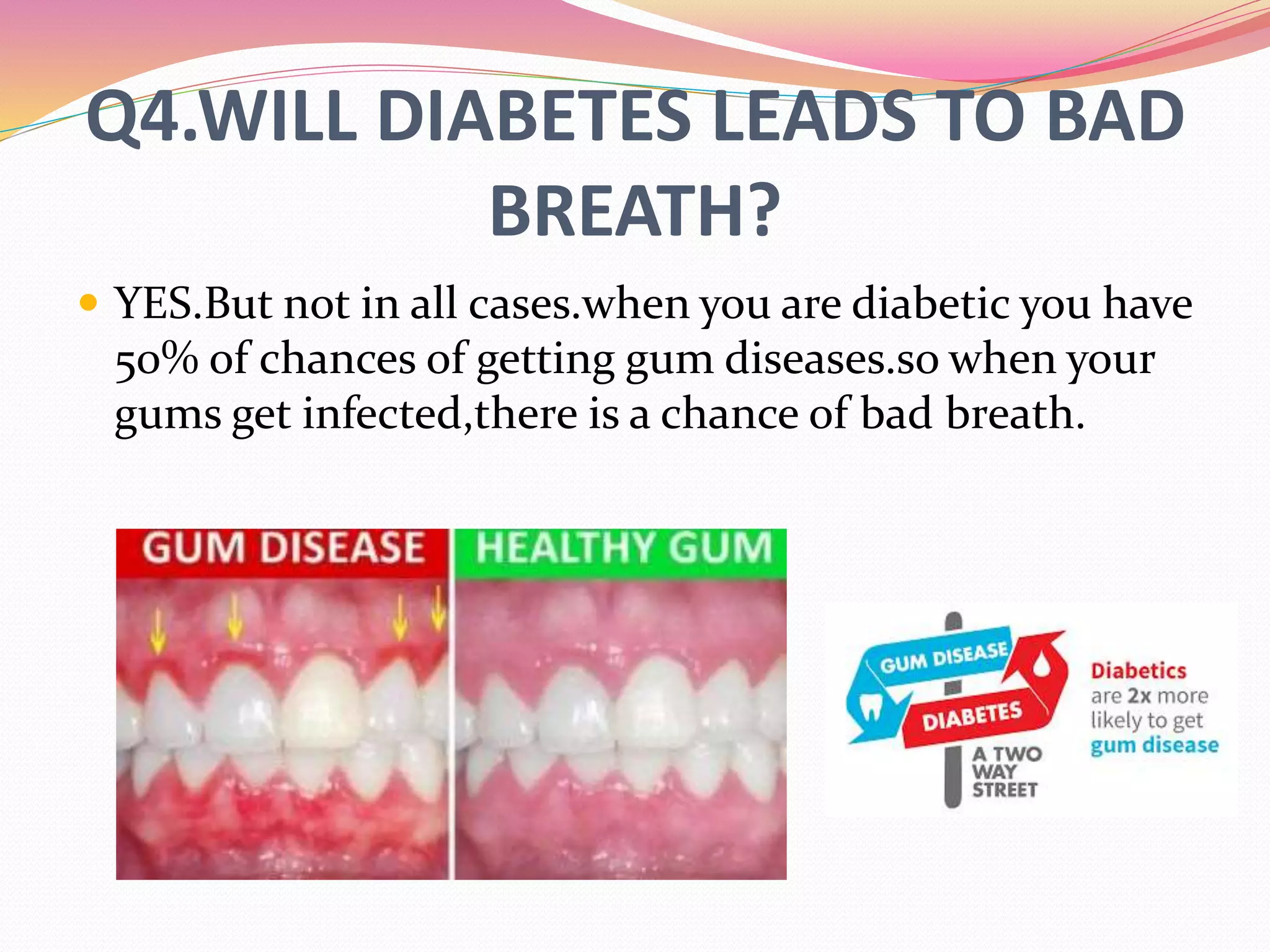 Q4.WILL DIABETES LEADS TO BAD BREATH?

YES.But not in all cases.when you are diabetic you have 50% of chances of getting gum diseases.so when your gums get infected,there is a chance of bad breath.

GUM DISEASE

HEALTHY GUM

GUM DISEASE

DIABETES

A TWO WAY STREET

Diabetics are 2x more likely to get gum disease